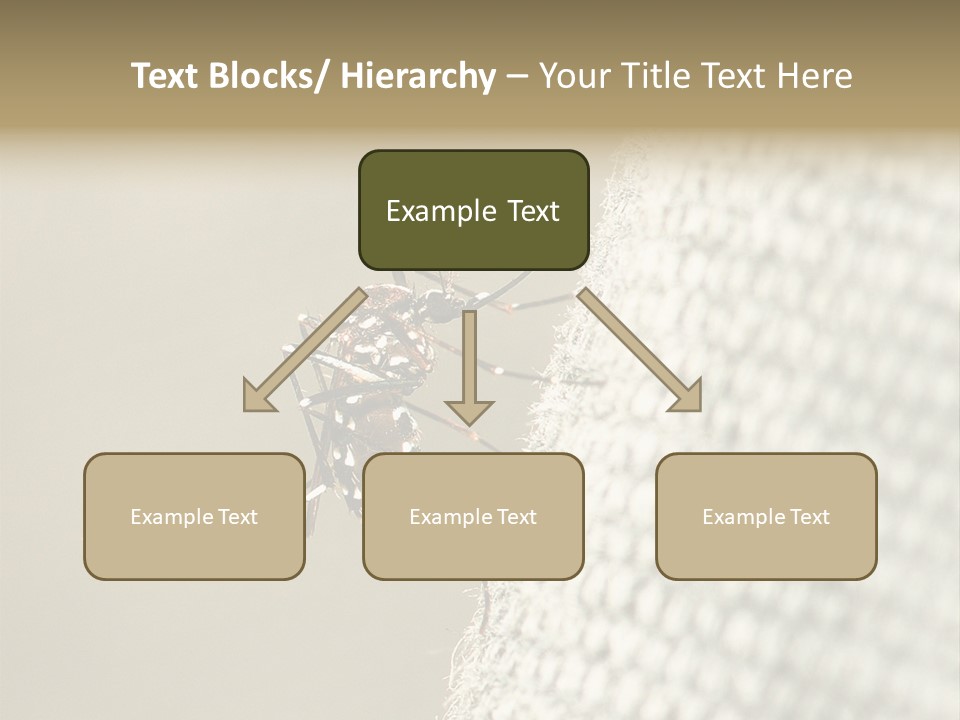 Text Blocks/ Hierarchy – Your Title Text Here

Example Text

Example Text

Example Text

Example Text